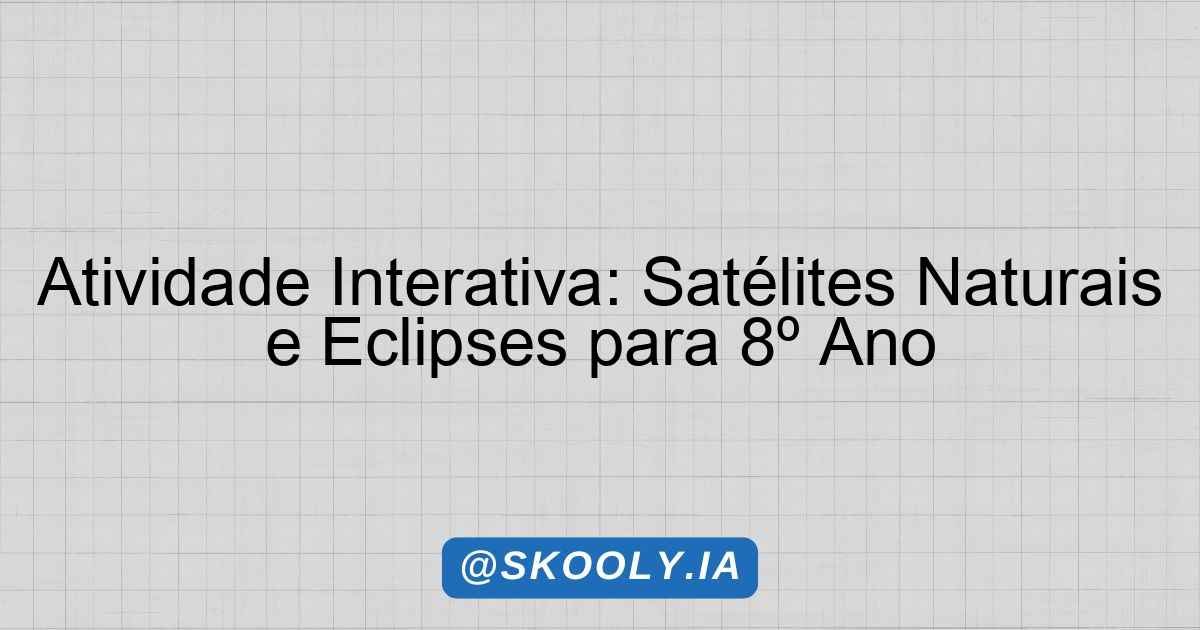 Atividade Interativa: Satélites Naturais e Eclipses para 8º Ano

@SKOOLY.IA